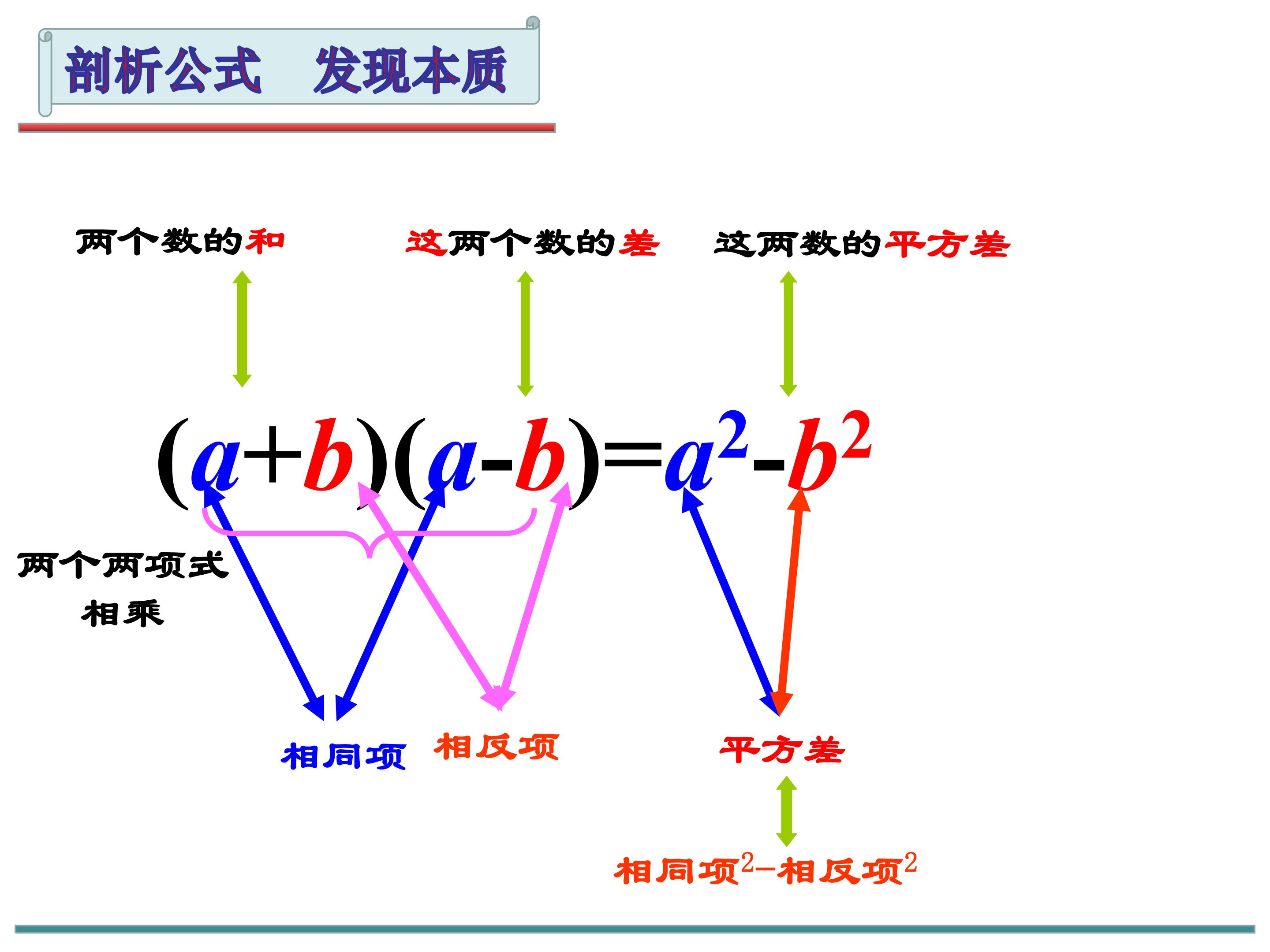 剖析公式 发现本质

两个数的和

这两个数的差

这两数的平方差

$(a+b)(a-b)=a^2-b^2$

两个两项式相乘

相同项

相反项

平方差

相同项$^2$−相反项$^2$